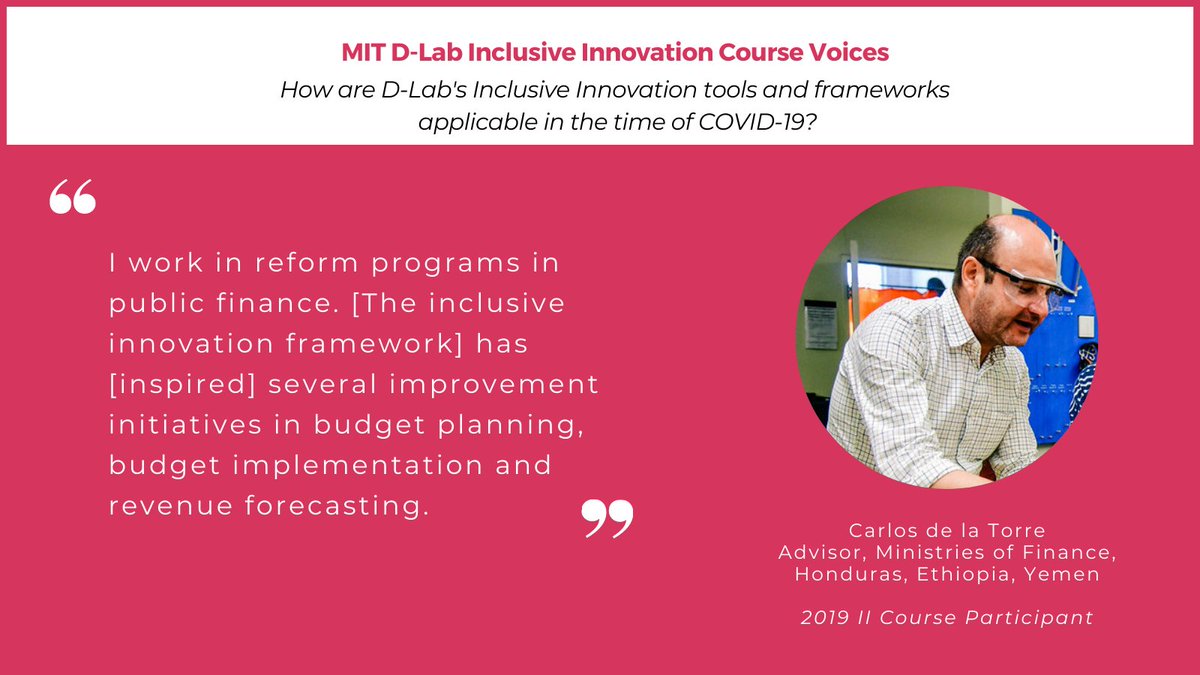 MIT D-Lab Inclusive Innovation Course Voices

How are D-Lab's Inclusive Innovation tools and frameworks applicable in the time of COVID-19?

“

I work in reform programs in public finance. [The inclusive innovation framework] has [inspired] several improvement initiatives in budget planning, budget implementation and revenue forecasting.

”

Carlos de la Torre
Advisor, Ministries of Finance, Honduras, Ethiopia, Yemen

2019 II Course Participant